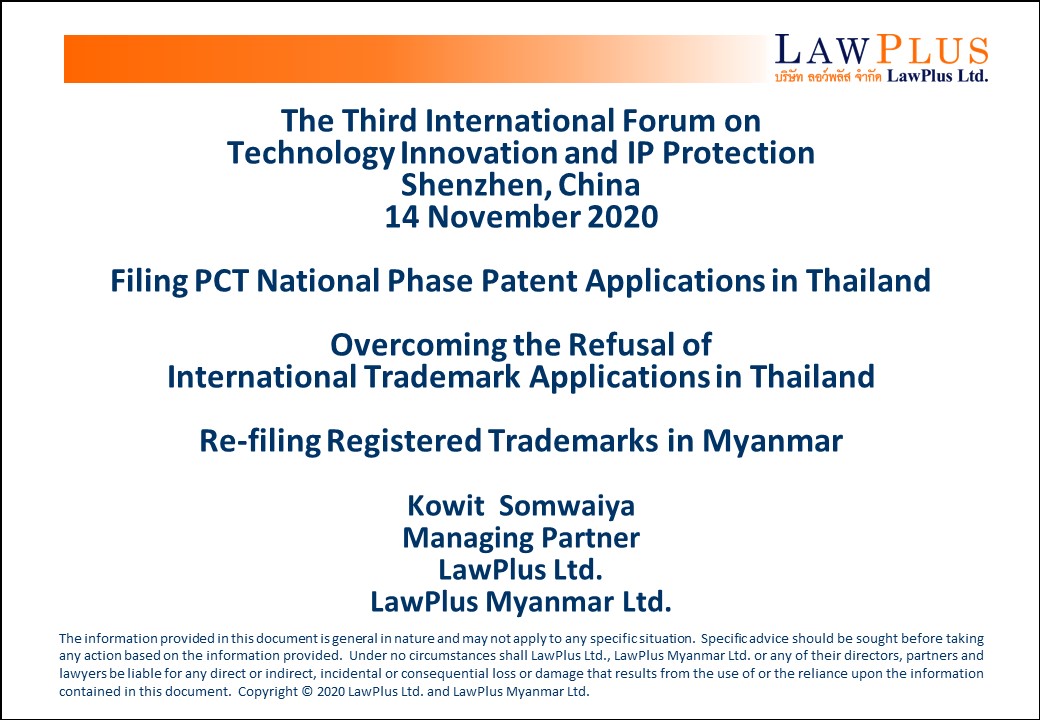 LAWPLUS
บริษัท ลอว์พลัส จำกัด LawPlus Ltd.

The Third International Forum on
Technology Innovation and IP Protection
Shenzhen, China
14 November 2020

Filing PCT National Phase Patent Applications in Thailand

Overcoming the Refusal of
International Trademark Applications in Thailand

Re-filing Registered Trademarks in Myanmar

Kowit Somwaiya
Managing Partner
LawPlus Ltd.
LawPlus Myanmar Ltd.

The information provided in this document is general in nature and may not apply to any specific situation. Specific advice should be sought before taking any action based on the information provided. Under no circumstances shall LawPlus Ltd., LawPlus Myanmar Ltd. or any of their directors, partners and lawyers be liable for any direct or indirect, incidental or consequential loss or damage that results from the use of or the reliance upon the information contained in this document. Copyright © 2020 LawPlus Ltd. and LawPlus Myanmar Ltd.